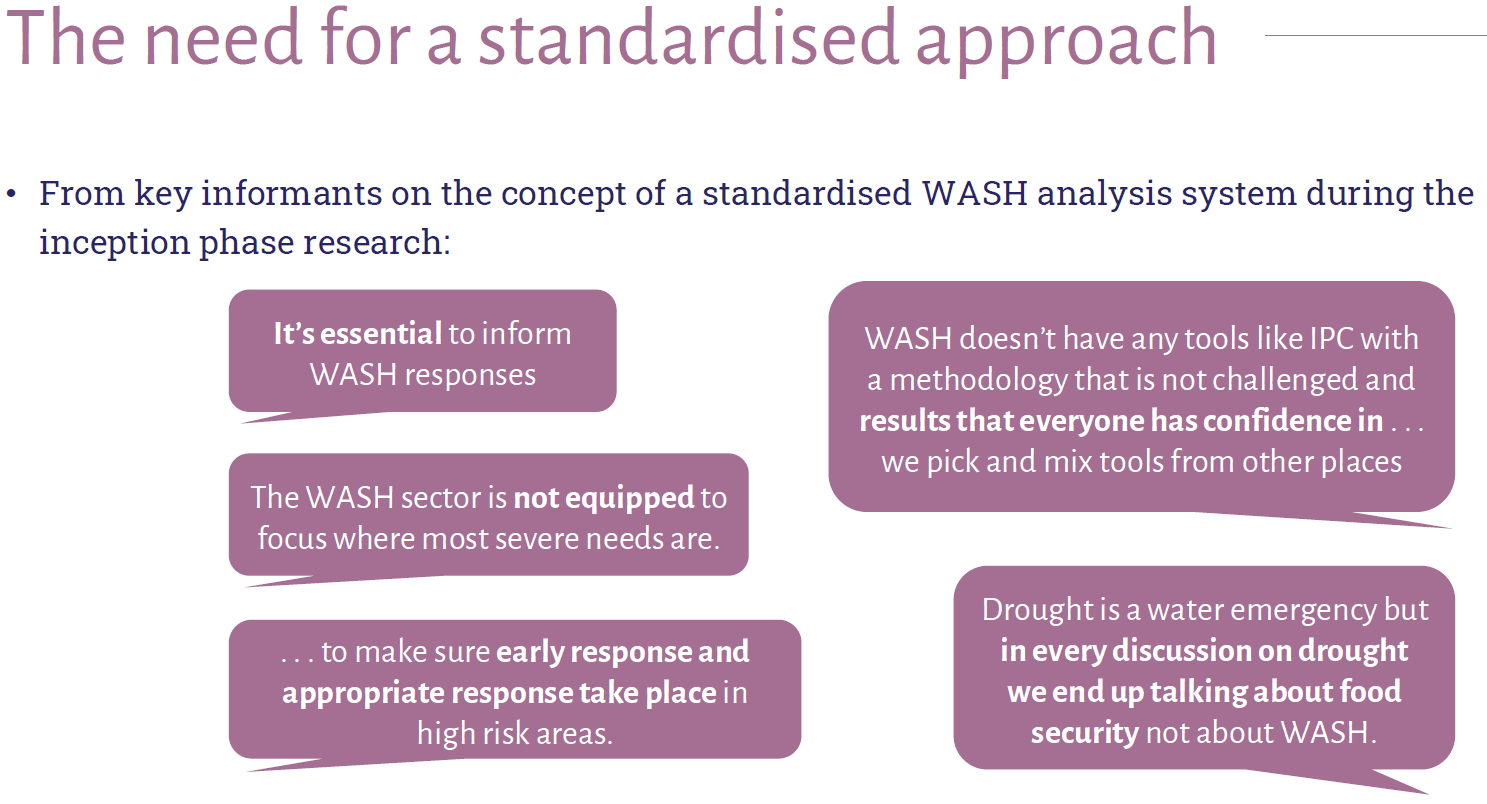 The need for a standardised approach

• From key informants on the concept of a standardised WASH analysis system during the inception phase research:

It's essential to inform WASH responses

The WASH sector is not equipped to focus where most severe needs are.

. . . to make sure early response and appropriate response take place in high risk areas.

WASH doesn't have any tools like IPC with a methodology that is not challenged and results that everyone has confidence in . . . we pick and mix tools from other places

Drought is a water emergency but in every discussion on drought we end up talking about food security not about WASH.